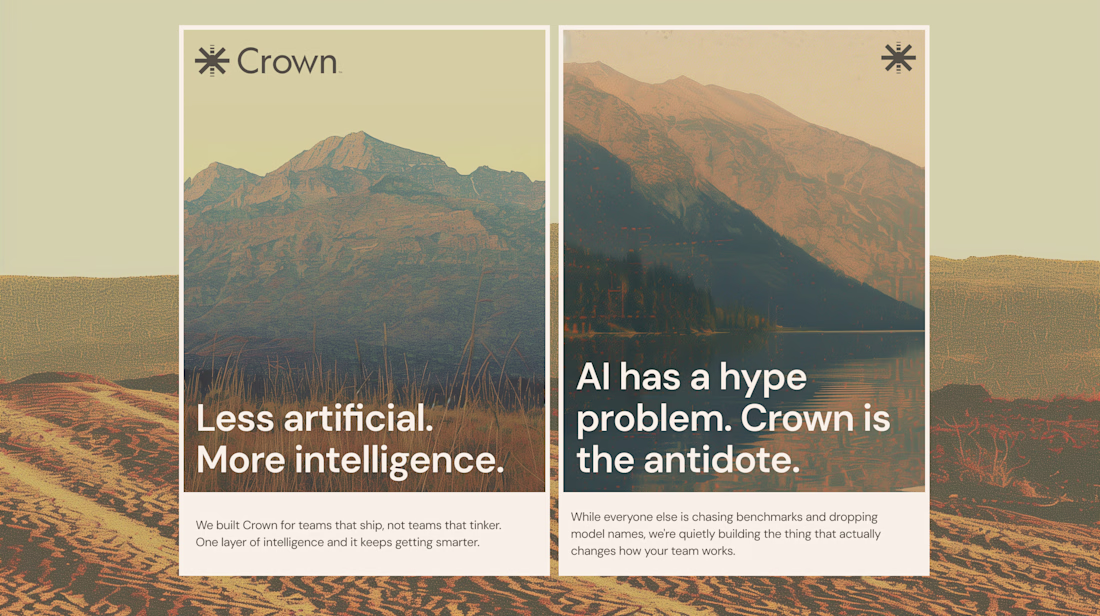 Crown

Less artificial. More intelligence.

We built Crown for teams that ship, not teams that tinker. One layer of intelligence and it keeps getting smarter.

AI has a hype problem. Crown is the antidote.

While everyone else is chasing benchmarks and dropping model names, we're quietly building the thing that actually changes how your team works.